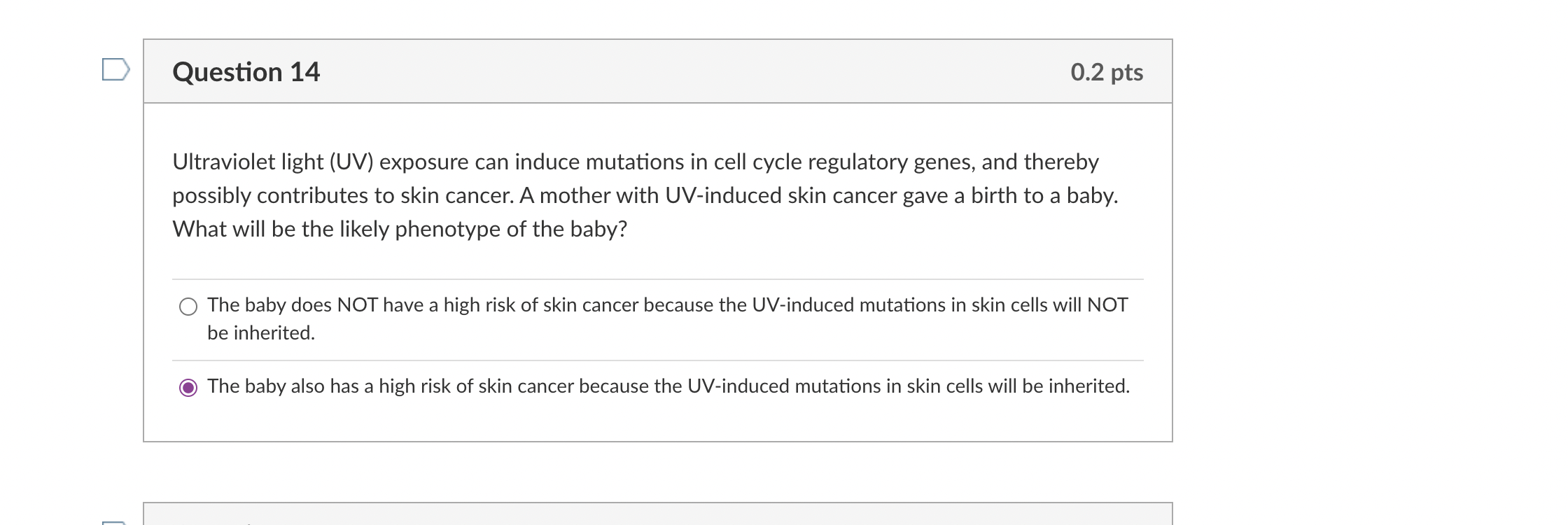 Question 14

0.2 pts

Ultraviolet light (UV) exposure can induce mutations in cell cycle regulatory genes, and thereby possibly contributes to skin cancer. A mother with UV-induced skin cancer gave a birth to a baby. What will be the likely phenotype of the baby?

The baby does NOT have a high risk of skin cancer because the UV-induced mutations in skin cells will NOT be inherited.

The baby also has a high risk of skin cancer because the UV-induced mutations in skin cells will be inherited.